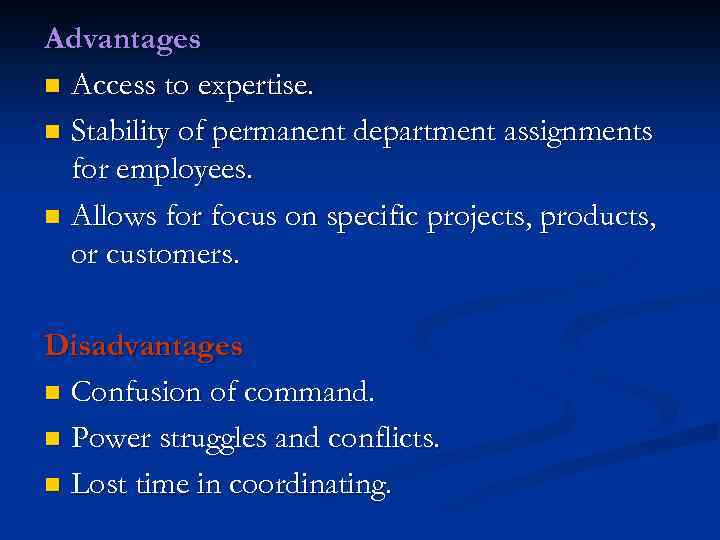 Advantages

- Access to expertise.
- Stability of permanent department assignments for employees.
- Allows for focus on specific projects, products, or customers.

Disadvantages

- Confusion of command.
- Power struggles and conflicts.
- Lost time in coordinating.